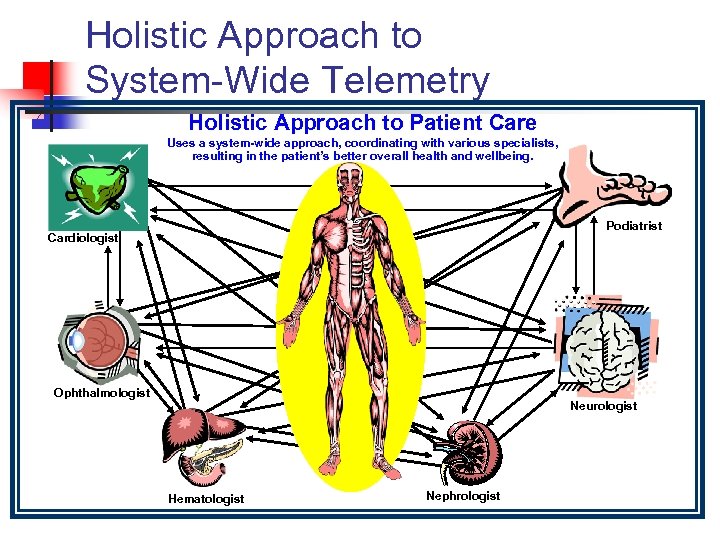 Holistic Approach to System-Wide Telemetry

Holistic Approach to Patient Care

Uses a system-wide approach, coordinating with various specialists, resulting in the patient's better overall health and wellbeing.

Cardiologist

Podiatrist

Ophthalmologist

Neurologist

Hematologist

Nephrologist